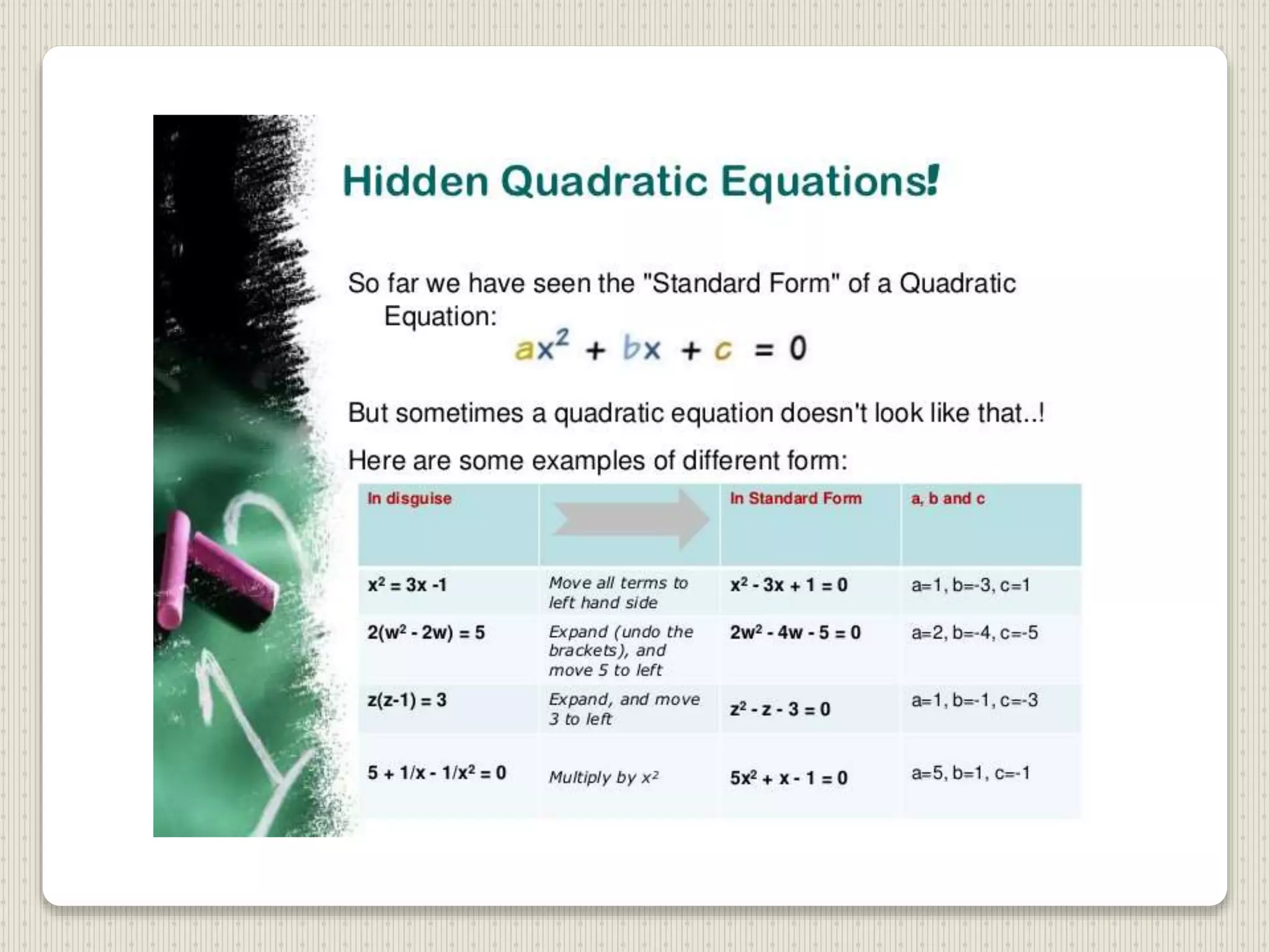 Hidden Quadratic Equations!

So far we have seen the "Standard Form" of a Quadratic Equation:

$ax^2 + bx + c = 0$

But sometimes a quadratic equation doesn't look like that..!

Here are some examples of different form:

| In disguise | | In Standard Form | a, b and c |
|---|---|---|---|
| $x^2 = 3x - 1$ | Move all terms to left hand side | $x^2 - 3x + 1 = 0$ | a=1, b=-3, c=1 |
| $2(w^2 - 2w) = 5$ | Expand (undo the brackets), and move 5 to left | $2w^2 - 4w - 5 = 0$ | a=2, b=-4, c=-5 |
| $z(z-1) = 3$ | Expand, and move 3 to left | $z^2 - z - 3 = 0$ | a=1, b=-1, c=-3 |
| $5 + 1/x - 1/x^2 = 0$ | Multiply by $x^2$ | $5x^2 + x - 1 = 0$ | a=5, b=1, c=-1 |